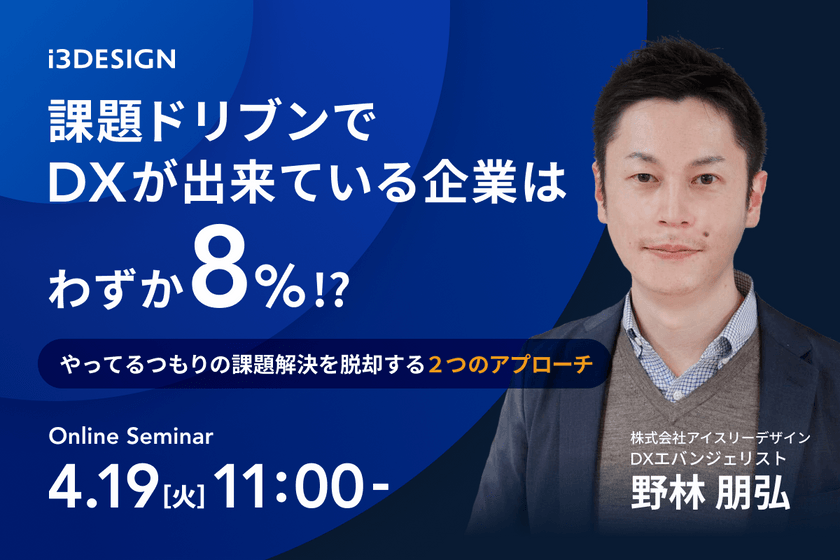 i3DESIGN

課題ドリブンで
DXが出来ている企業は
わずか8%!?

やってるつもりの課題解決を脱却する2つのアプローチ

Online Seminar
4.19[火] 11:00-

株式会社アイスリーデザイン
DXエバンジェリスト
野林 朋弘